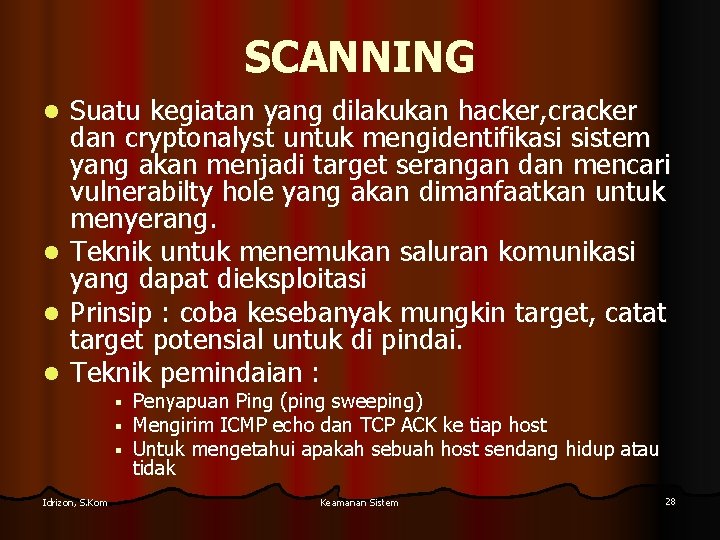 SCANNING

- Suatu kegiatan yang dilakukan hacker,cracker dan cryptonalyst untuk mengidentifikasi sistem yang akan menjadi target serangan dan mencari vulnerabilty hole yang akan dimanfaatkan untuk menyerang.
- Teknik untuk menemukan saluran komunikasi yang dapat dieksploitasi
- Prinsip : coba kesebanyak mungkin target, catat target potensial untuk di pindai.
- Teknik pemindaian :
  - Penyapuan Ping (ping sweeping)
  - Mengirim ICMP echo dan TCP ACK ke tiap host
  - Untuk mengetahui apakah sebuah host sendang hidup atau tidak

Idrizon, S.Kom

Keamanan Sistem

28